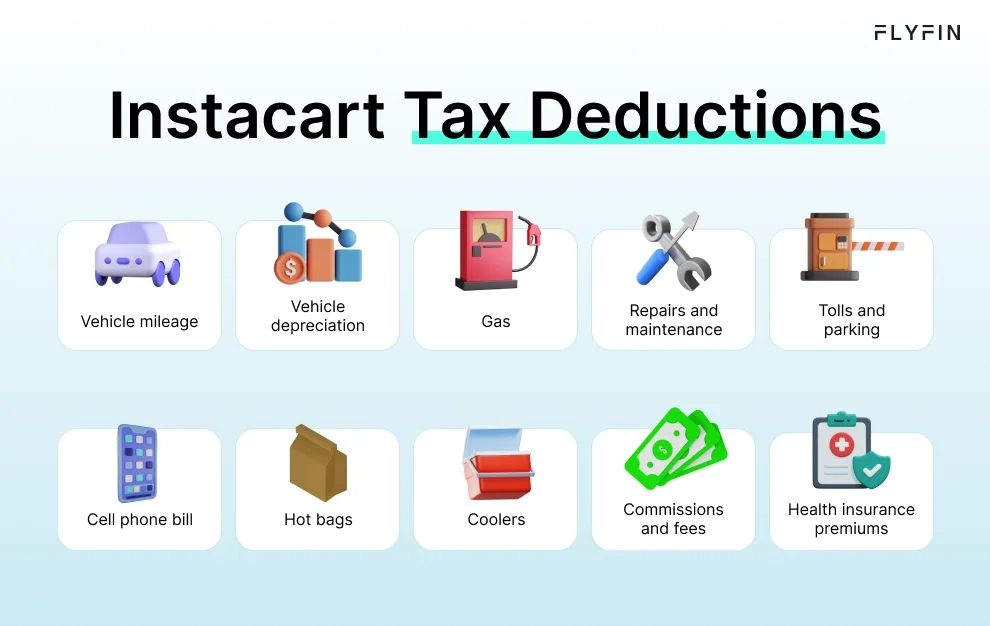 FLYFIN

Instacart Tax Deductions

Vehicle mileage

Vehicle depreciation

Gas

Repairs and maintenance

Tolls and parking

Cell phone bill

Hot bags

Coolers

Commissions and fees

Health insurance premiums